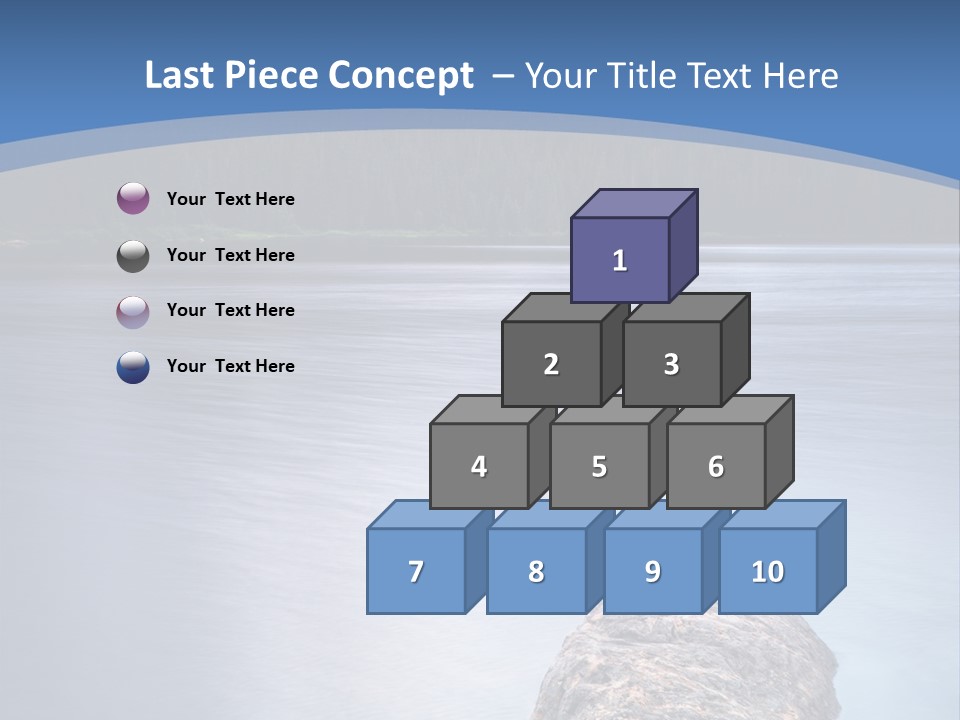 Last Piece Concept – Your Title Text Here

Your Text Here

Your Text Here

Your Text Here

Your Text Here

1

2 3

4 5 6

7 8 9 10